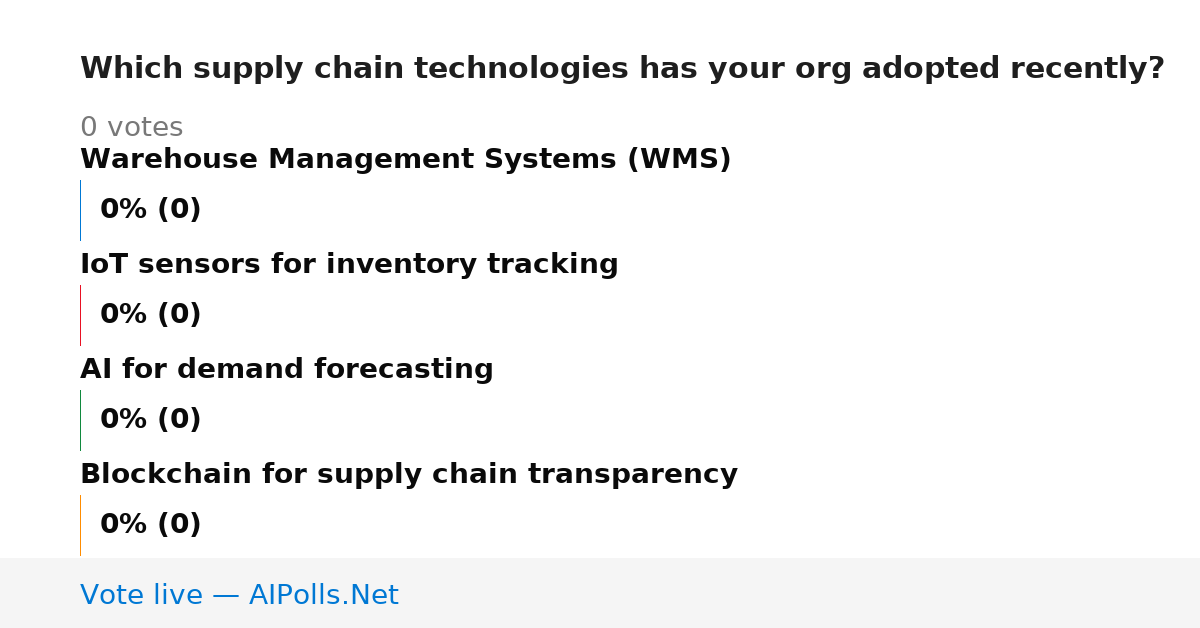 Which supply chain technologies has your org adopted recently?

0 votes

Warehouse Management Systems (WMS)

0% (0)

IoT sensors for inventory tracking

0% (0)

AI for demand forecasting

0% (0)

Blockchain for supply chain transparency

0% (0)

Vote live — AIPolls.Net